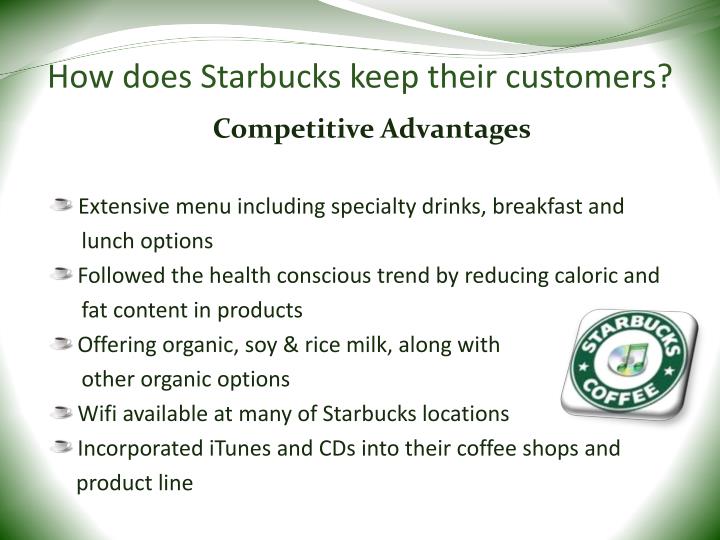 How does Starbucks keep their customers?

Competitive Advantages

Extensive menu including specialty drinks, breakfast and lunch options

Followed the health conscious trend by reducing caloric and fat content in products

Offering organic, soy & rice milk, along with other organic options

Wifi available at many of Starbucks locations

Incorporated iTunes and CDs into their coffee shops and product line

STARBUCKS COFFEE